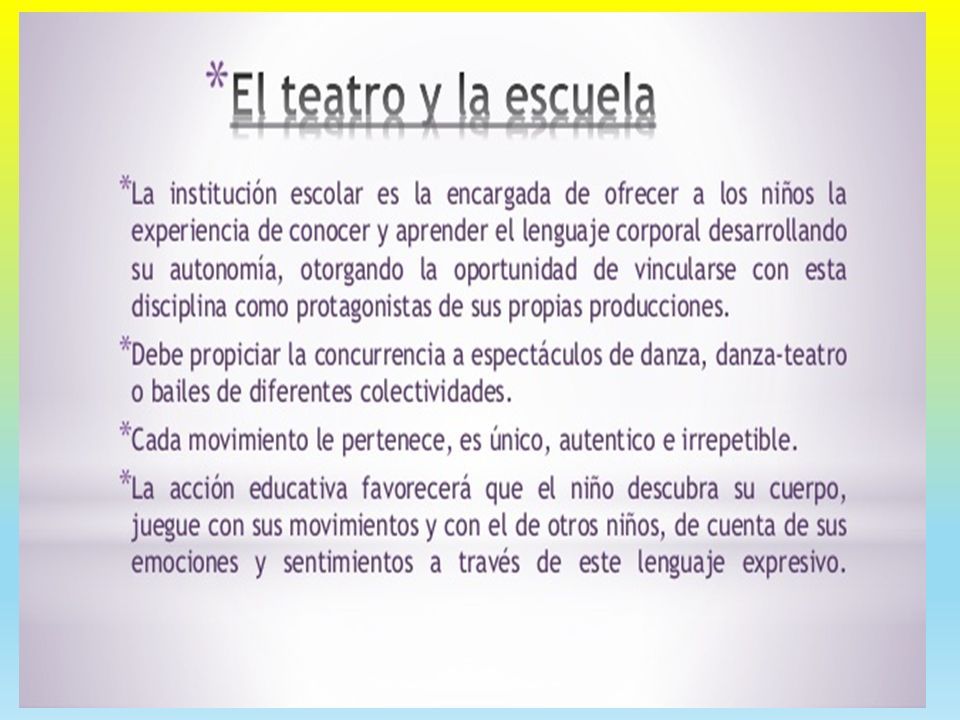 *El teatro y la escuela

*La institución escolar es la encargada de ofrecer a los niños la experiencia de conocer y aprender el lenguaje corporal desarrollando su autonomía, otorgando la oportunidad de vincularse con esta disciplina como protagonistas de sus propias producciones.

*Debe propiciar la concurrencia a espectáculos de danza, danza-teatro o bailes de diferentes colectividades.

*Cada movimiento le pertenece, es único, autentico e irrepetible.

*La acción educativa favorecerá que el niño descubra su cuerpo, juegue con sus movimientos y con el de otros niños, de cuenta de sus emociones y sentimientos a través de este lenguaje expresivo.